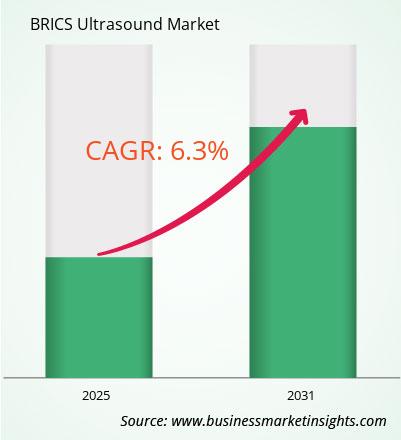 BRICS Ultrasound Market

CAGR: 6.3%

2025

2031

Source: www.businessmarketinsights.com